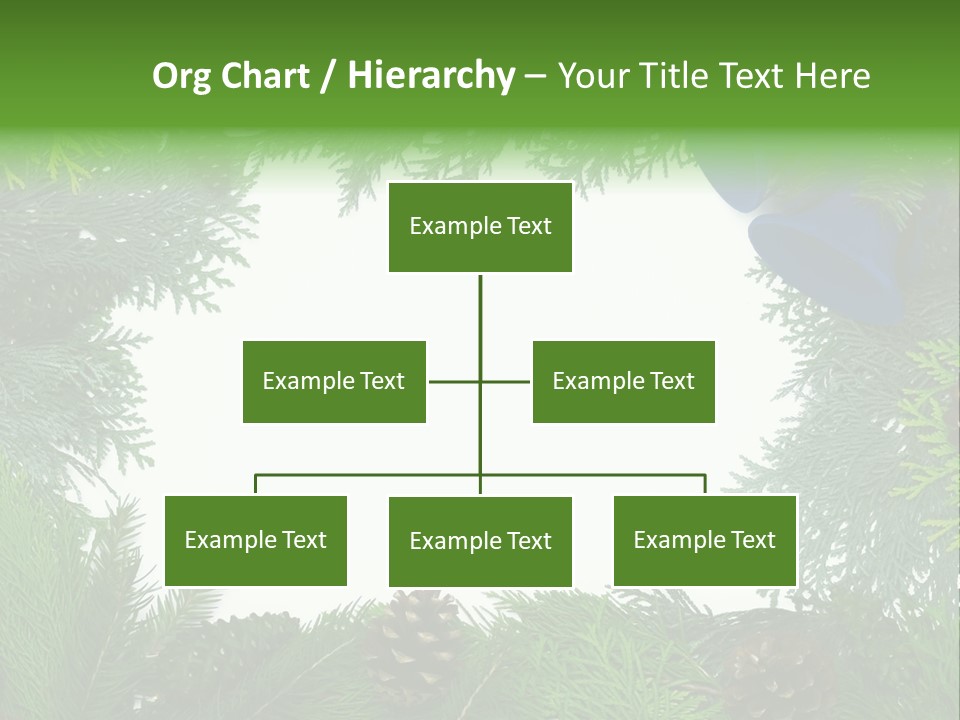 Org Chart / Hierarchy – Your Title Text Here

Example Text

Example Text

Example Text

Example Text

Example Text

Example Text